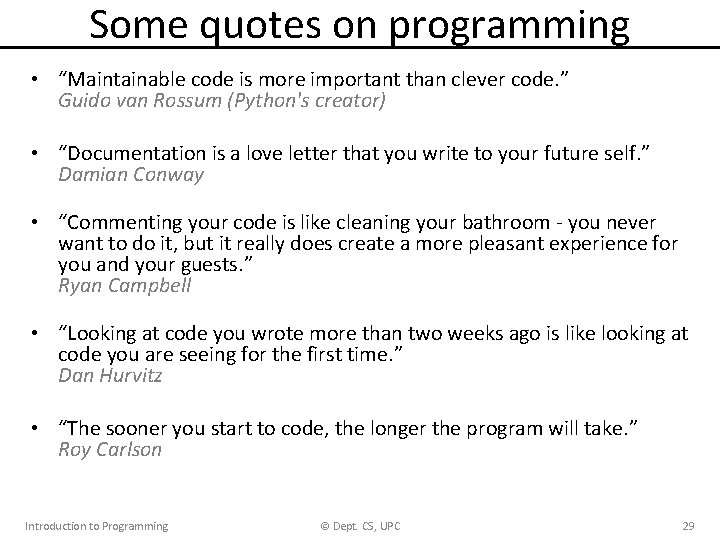 Some quotes on programming

• “Maintainable code is more important than clever code.”
Guido van Rossum (Python's creator)

• “Documentation is a love letter that you write to your future self.”
Damian Conway

• “Commenting your code is like cleaning your bathroom - you never want to do it, but it really does create a more pleasant experience for you and your guests.”
Ryan Campbell

• “Looking at code you wrote more than two weeks ago is like looking at code you are seeing for the first time.”
Dan Hurvitz

• “The sooner you start to code, the longer the program will take.”
Roy Carlson

Introduction to Programming
© Dept. CS, UPC
29